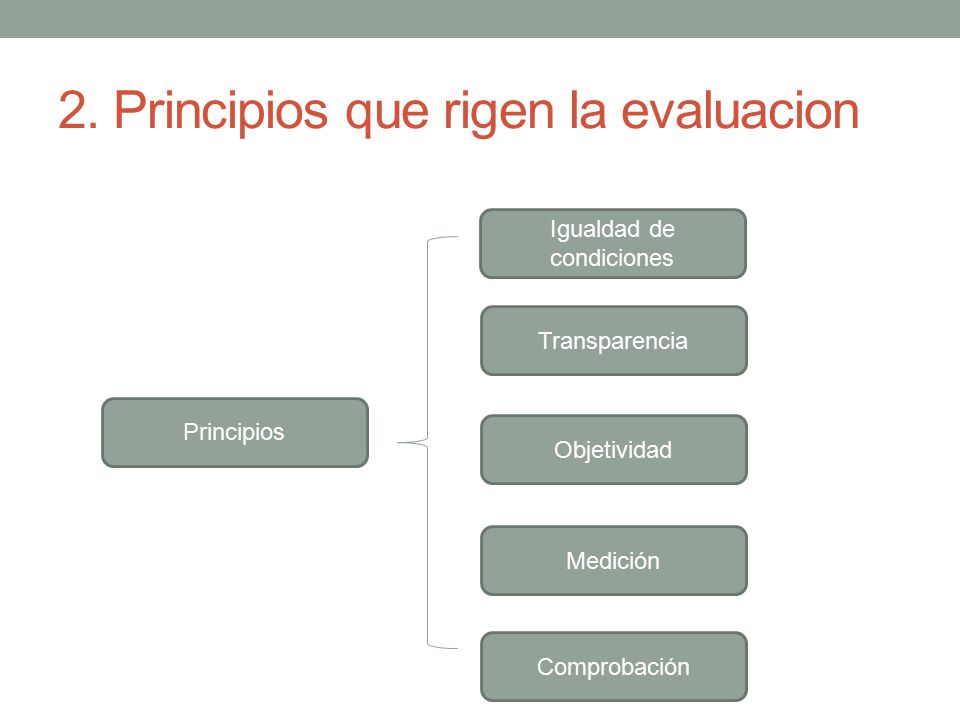 2. Principios que rigen la evaluacion

Principios

Igualdad de condiciones

Transparencia

Objetividad

Medición

Comprobación